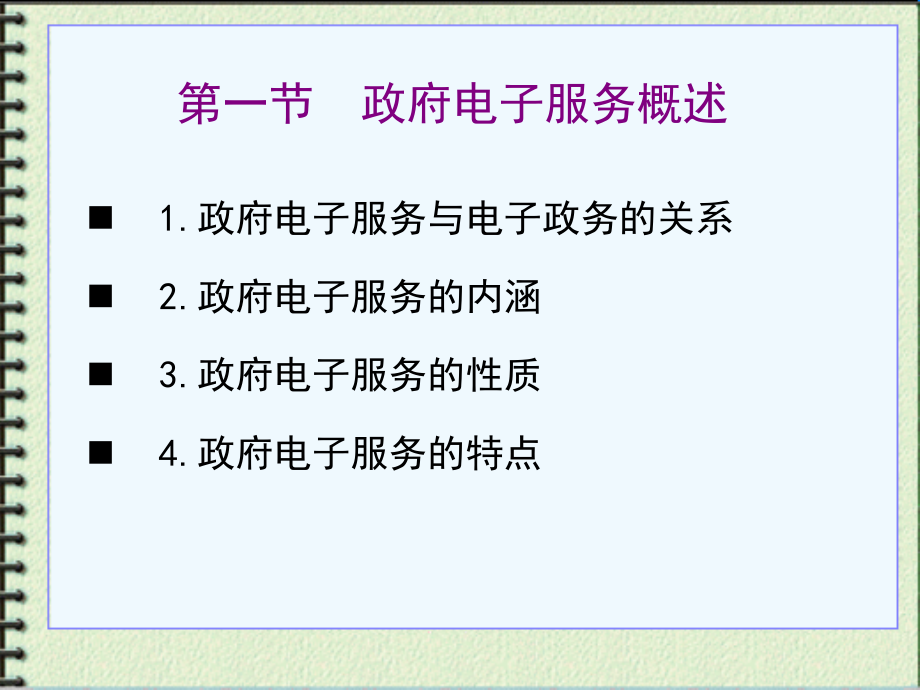 第一节　政府电子服务概述

■ 1.政府电子服务与电子政务的关系

■ 2.政府电子服务的内涵

■ 3.政府电子服务的性质

■ 4.政府电子服务的特点